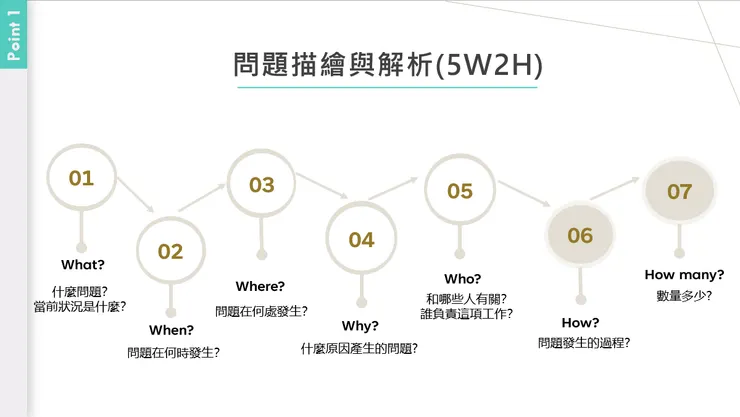 Point 1

問題描繪與解析(5W2H)

01

What?

什麼問題?
當前狀況是什麼?

02

When?

問題在何時發生?

03

Where?

問題在何處發生?

04

Why?

什麼原因產生的問題?

05

Who?

和哪些人有關?
誰負責這項工作?

06

How?

問題發生的過程?

07

How many?

數量多少?